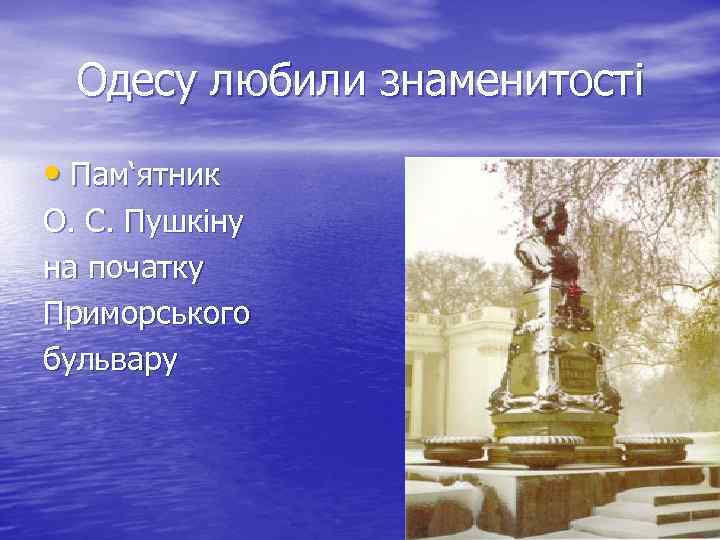 Одесу любили знаменитості

• Пам`ятник О. С. Пушкіну на початку Приморського бульвару